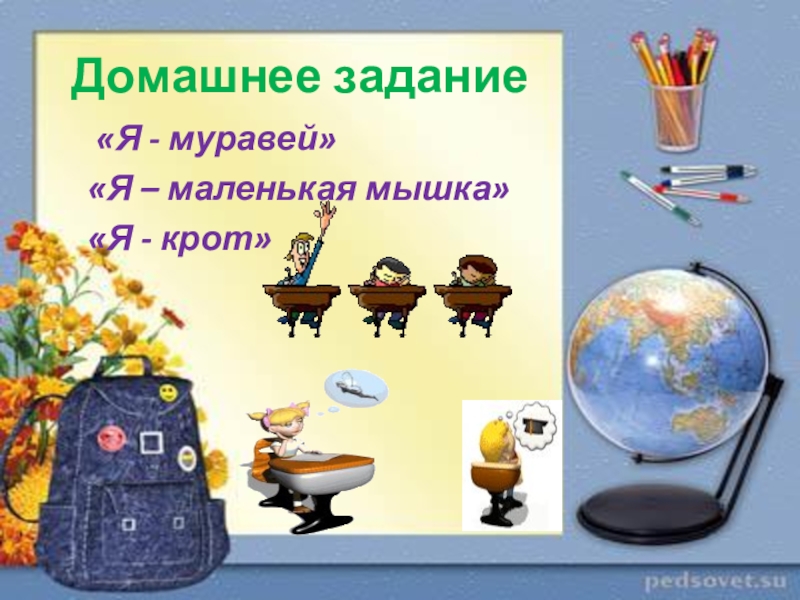 Домашнее задание

«Я - муравей»

«Я – маленькая мышка»

«Я - крот»

pedsovet.su